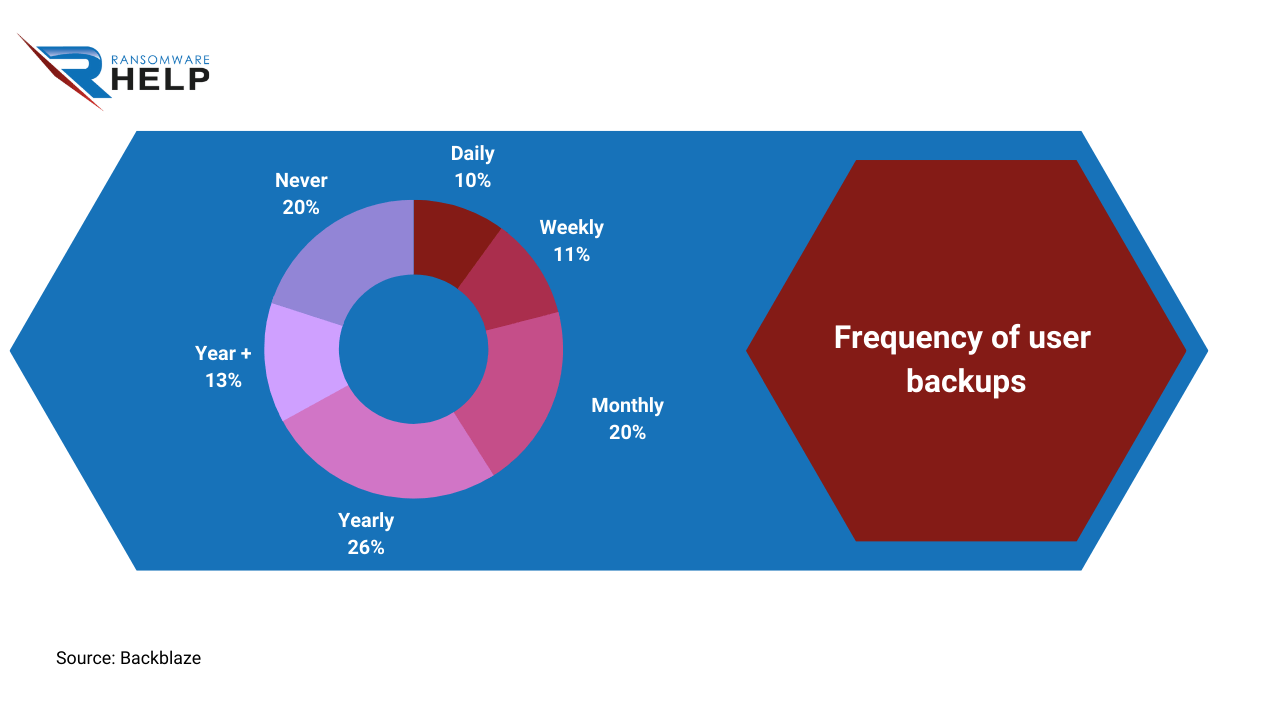 RANSOMWARE HELP

Daily 10%

Weekly 11%

Monthly 20%

Yearly 26%

Year + 13%

Never 20%

Frequency of user backups

Source: Backblaze